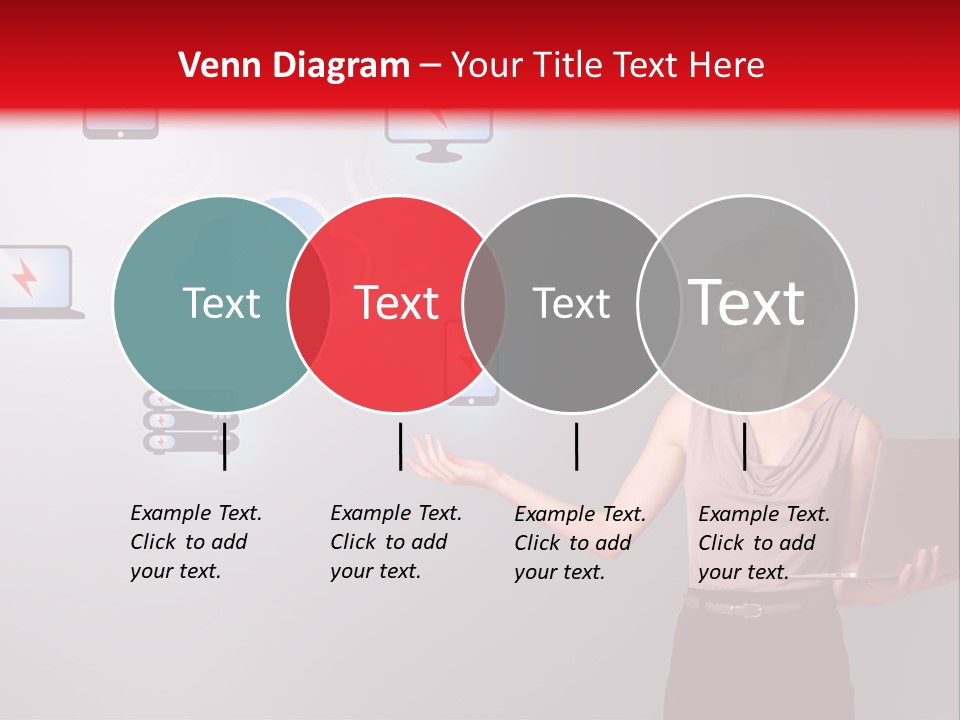 Venn Diagram – Your Title Text Here

Text

Text

Text

Text

Example Text. Click to add your text.

Example Text. Click to add your text.

Example Text. Click to add your text.

Example Text. Click to add your text.